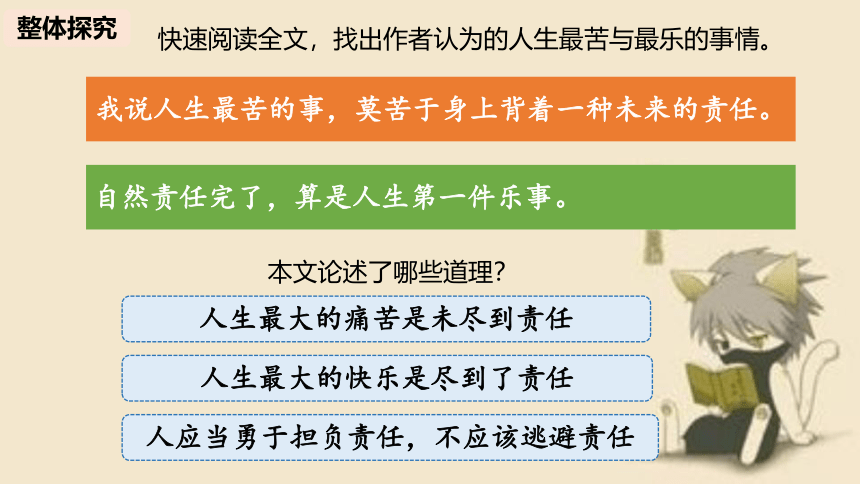 整体探究

快速阅读全文，找出作者认为的人生最苦与最乐的事情。

我说人生最苦的事，莫苦于身上背着一种未来的责任。

自然责任完了，算是人生第一件乐事。

本文论述了哪些道理?

人生最大的痛苦是未尽到责任

人生最大的快乐是尽到了责任

人应当勇于担负责任，不应该逃避责任